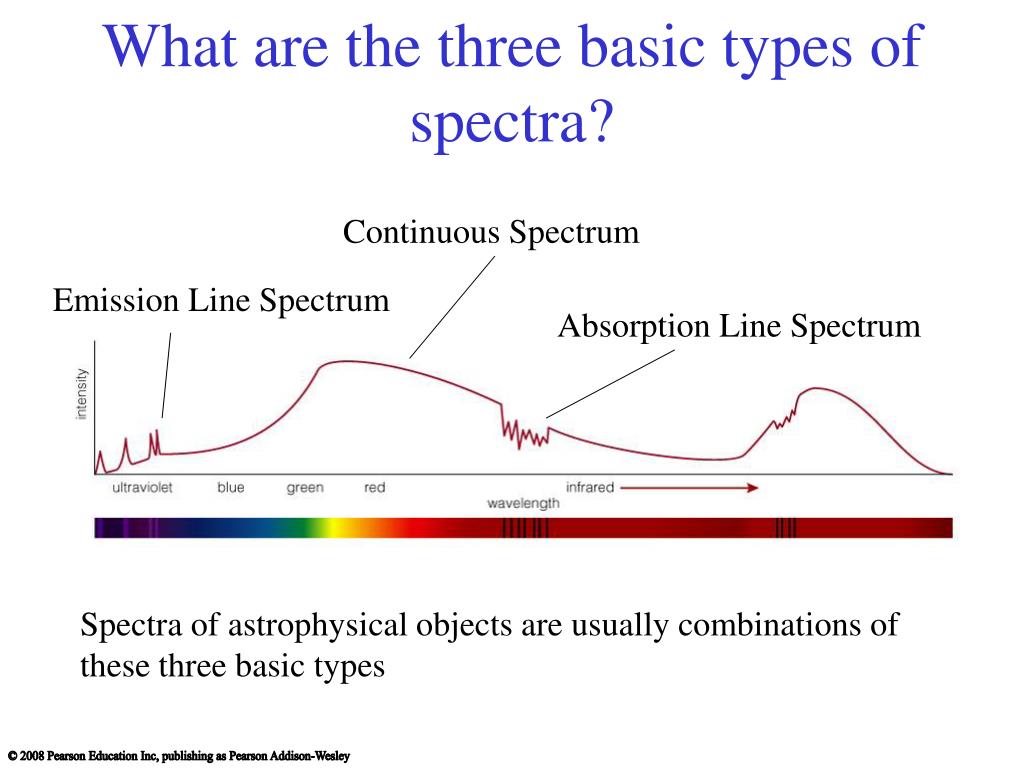 What are the three basic types of spectra?

Continuous Spectrum

Emission Line Spectrum

Absorption Line Spectrum

intensity

ultraviolet blue green red infrared

wavelength

Spectra of astrophysical objects are usually combinations of these three basic types

© 2008 Pearson Education Inc, publishing as Pearson Addison-Wesley